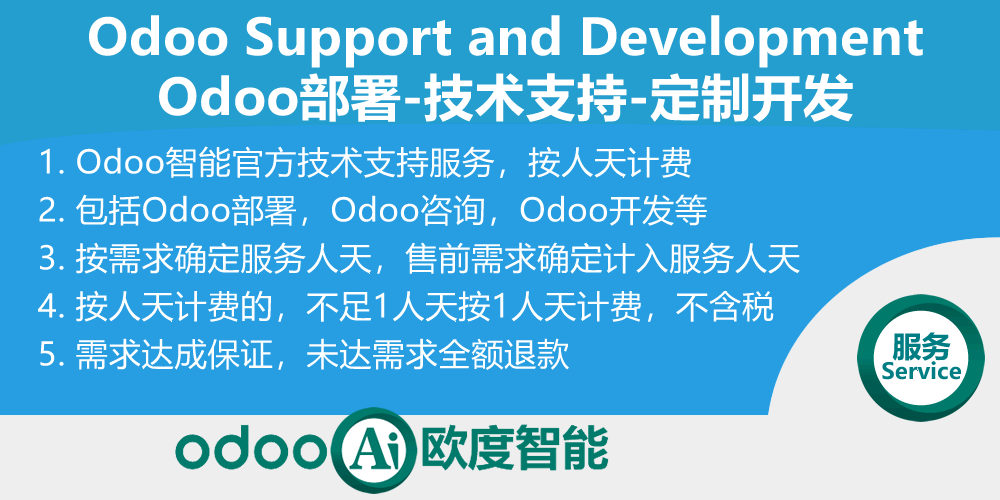 Odoo Support and Development
Odoo部署-技术支持-定制开发

1. Odoo智能官方技术支持服务，按人天计费
2. 包括Odoo部署，Odoo咨询，Odoo开发等
3. 按需求确定服务人天，售前需求确定计入服务人天
4. 按人天计费的，不足1人天按1人天计费，不含税
5. 需求达成保证，未达需求全额退款

服务
Service

odoo Ai 欧度智能